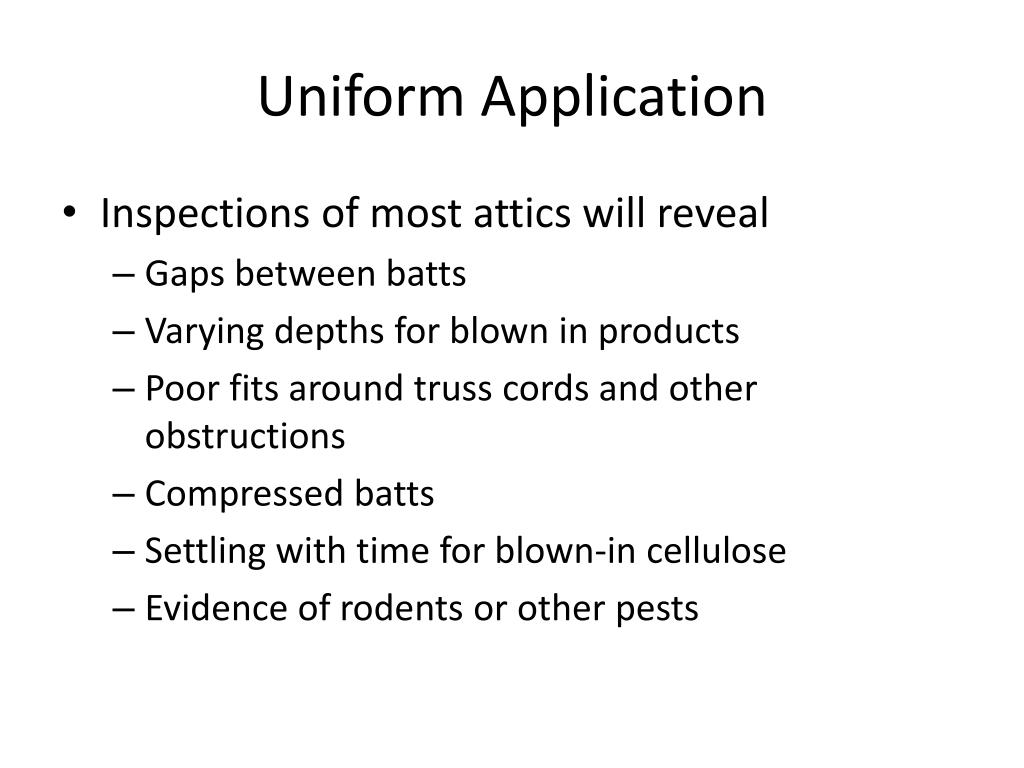 Uniform Application

• Inspections of most attics will reveal
– Gaps between batts
– Varying depths for blown in products
– Poor fits around truss cords and other obstructions
– Compressed batts
– Settling with time for blown-in cellulose
– Evidence of rodents or other pests